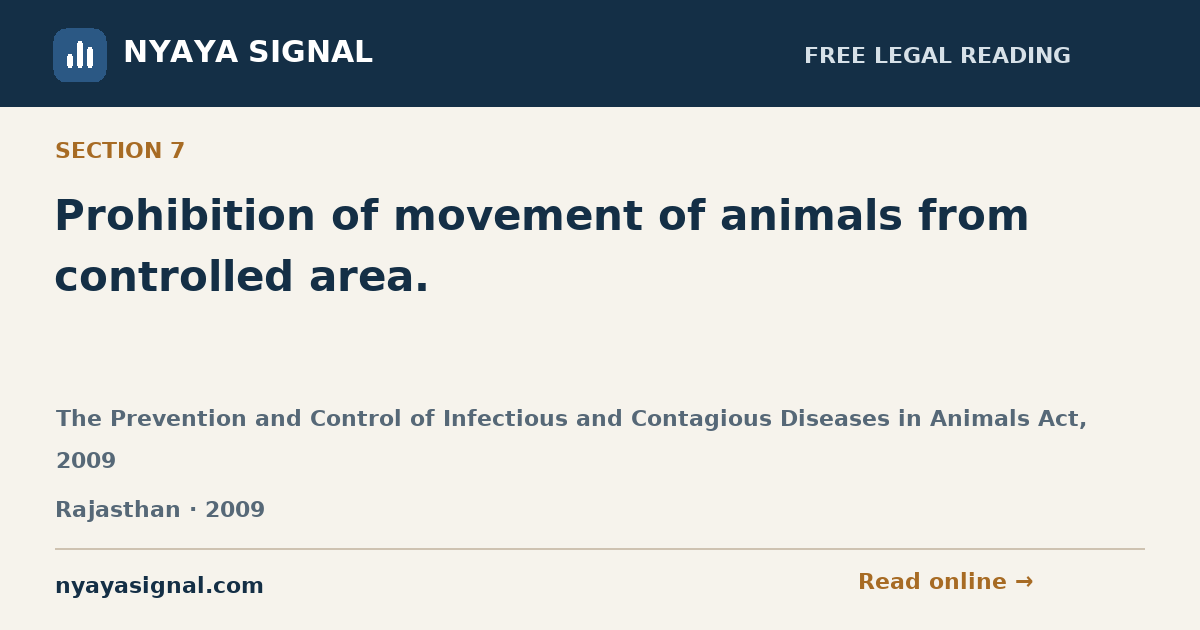 NYAYA SIGNAL

FREE LEGAL READING

SECTION 7

Prohibition of movement of animals from controlled area.

The Prevention and Control of Infectious and Contagious Diseases in Animals Act, 2009

Rajasthan · 2009

nyayasignal.com

Read online →